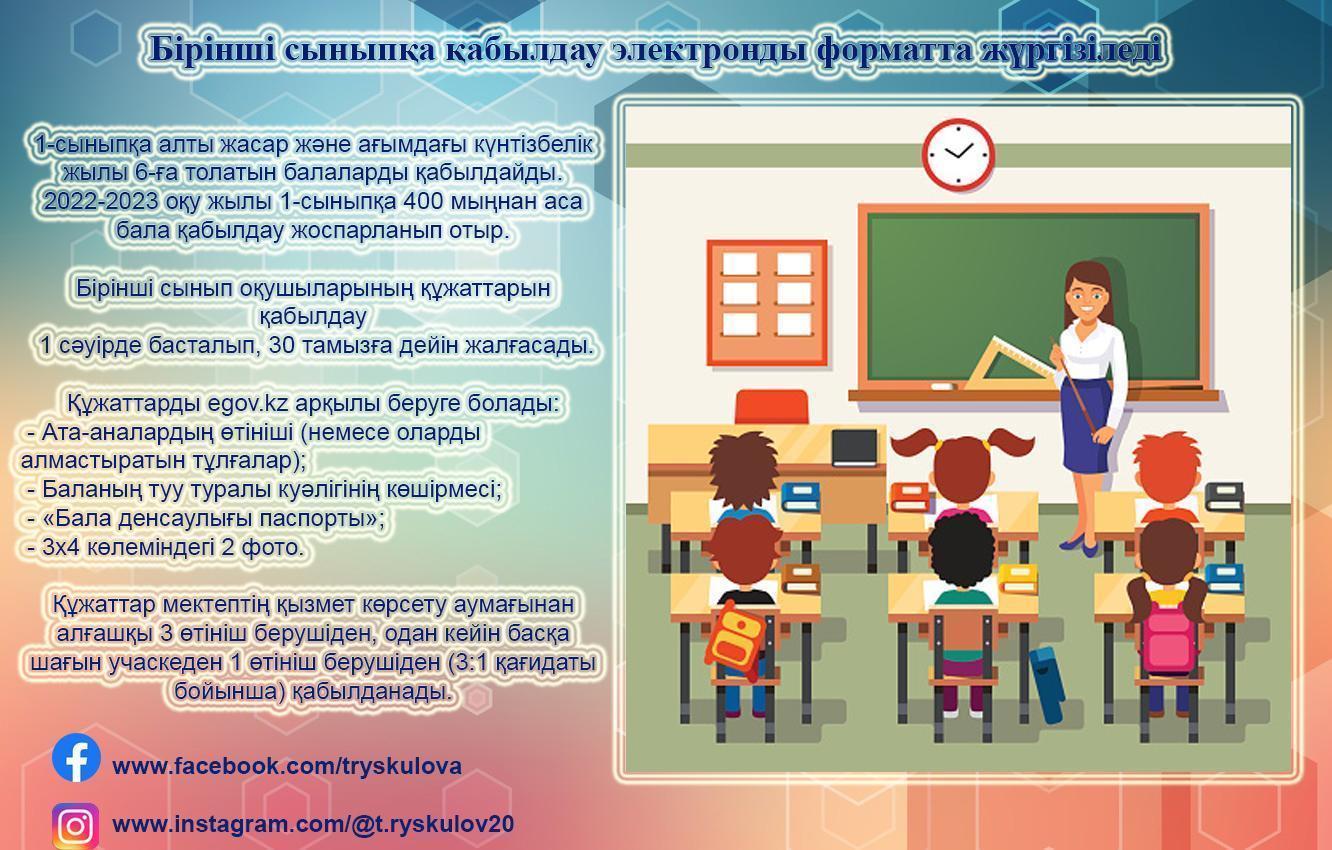 Бірінші сыныпқа қабылдау электронды форматта жүргізіледі

1-сыныпқа алты жасар және ағымдағы күнтізбелік жылы 6-ға толатын балаларды қабылдайды. 2022-2023 оқу жылы 1-сыныпқа 400 мыңнан аса бала қабылдау жоспарланып отыр.

Бірінші сынып оқушыларының құжаттарын қабылдау
1 сәуірде басталып, 30 тамызға дейін жалғасады.

Құжаттарды egov.kz арқылы беруге болады:
- Ата-аналардың өтініші (немесе оларды алмастыратын тұлғалар);
- Баланың туу туралы куәлігінің көшірмесі;
- «Бала денсаулығы паспорты»;
- 3х4 көлеміндегі 2 фото.

Құжаттар мектептің қызмет көрсету аумағынан алғашқы 3 өтініш берушіден, одан кейін басқа шағын учаскеден 1 өтініш берушіден (3:1 қағидаты бойынша) қабылданады.

www.facebook.com/tryskulova

www.instagram.com/@t.ryskulov20